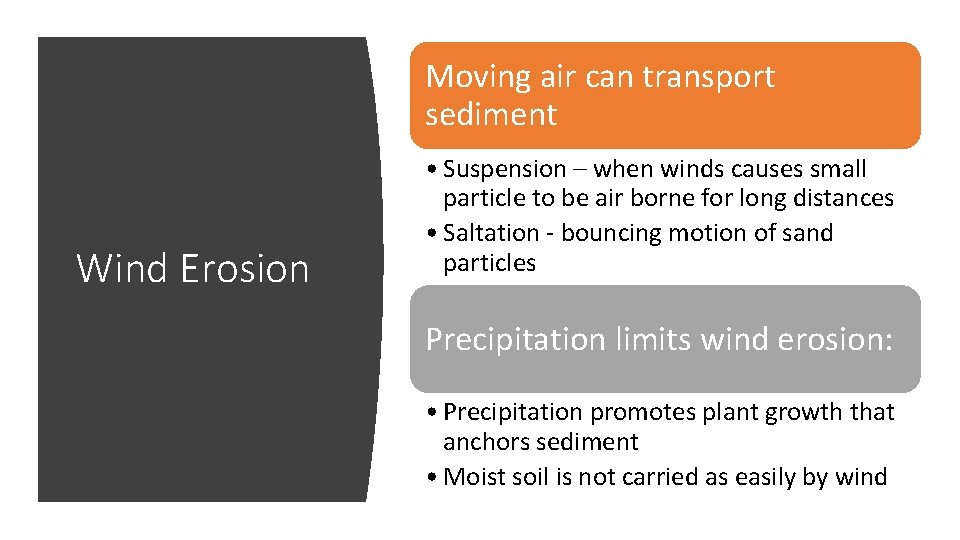 Wind Erosion

Moving air can transport sediment

• Suspension – when winds causes small particle to be air borne for long distances
• Saltation - bouncing motion of sand particles

Precipitation limits wind erosion:

• Precipitation promotes plant growth that anchors sediment
• Moist soil is not carried as easily by wind